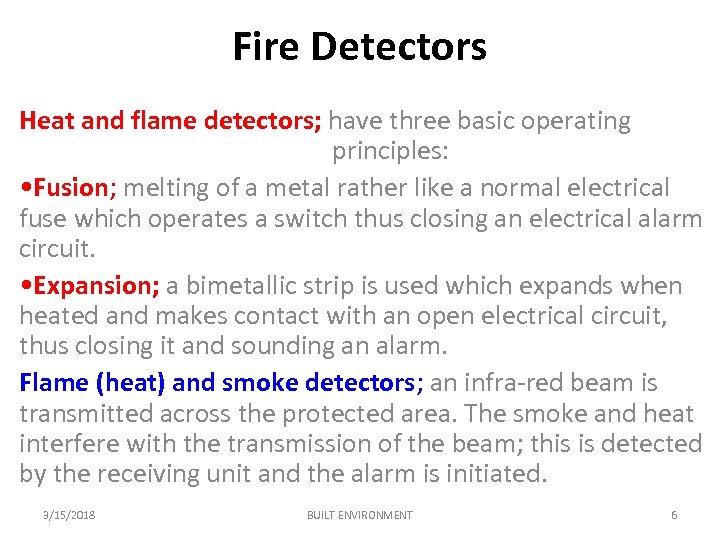 Fire Detectors

Heat and flame detectors; have three basic operating principles:

•Fusion; melting of a metal rather like a normal electrical fuse which operates a switch thus closing an electrical alarm circuit.

•Expansion; a bimetallic strip is used which expands when heated and makes contact with an open electrical circuit, thus closing it and sounding an alarm.

Flame (heat) and smoke detectors; an infra-red beam is transmitted across the protected area. The smoke and heat interfere with the transmission of the beam; this is detected by the receiving unit and the alarm is initiated.

3/15/2018 BUILT ENVIRONMENT 6